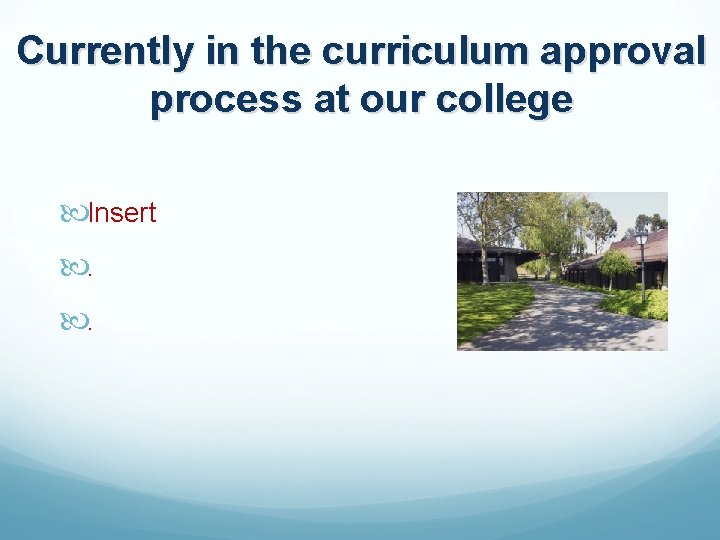 Currently in the curriculum approval process at our college

Insert

.

.